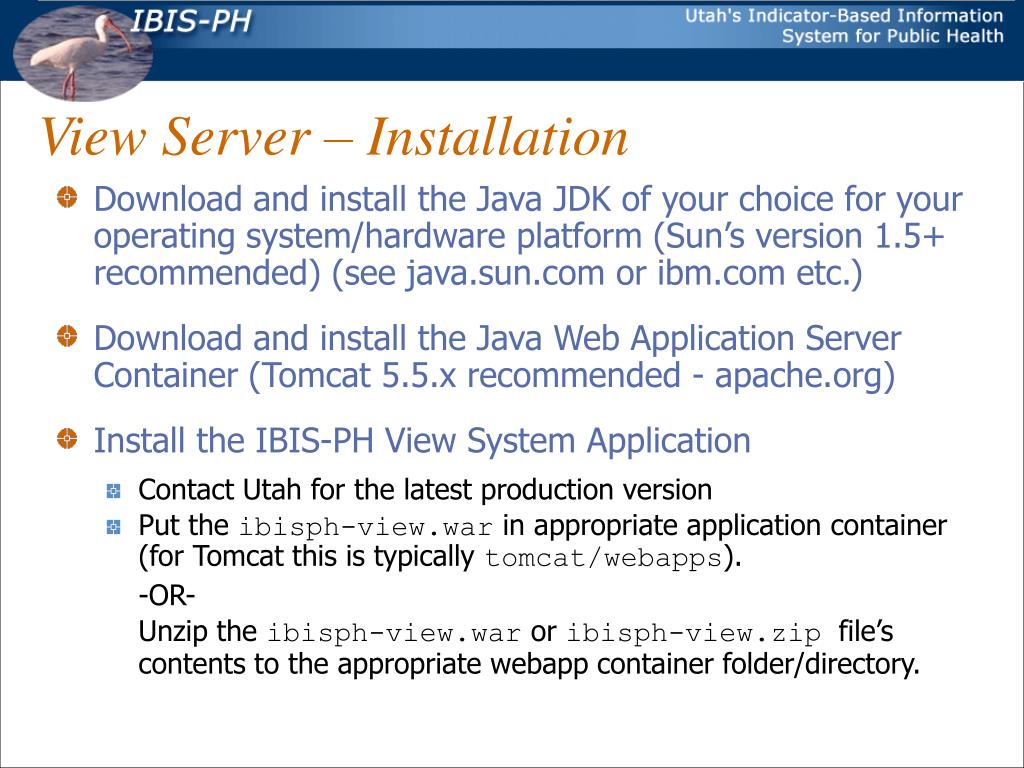 IBIS-PH

Utah's Indicator-Based Information System for Public Health

View Server – Installation

Download and install the Java JDK of your choice for your operating system/hardware platform (Sun's version 1.5+ recommended) (see java.sun.com or ibm.com etc.)

Download and install the Java Web Application Server Container (Tomcat 5.5.x recommended - apache.org)

Install the IBIS-PH View System Application

Contact Utah for the latest production version

Put the ibisph-view.war in appropriate application container (for Tomcat this is typically tomcat/webapps).

-OR-

Unzip the ibisph-view.war or ibisph-view.zip file's contents to the appropriate webapp container folder/directory.